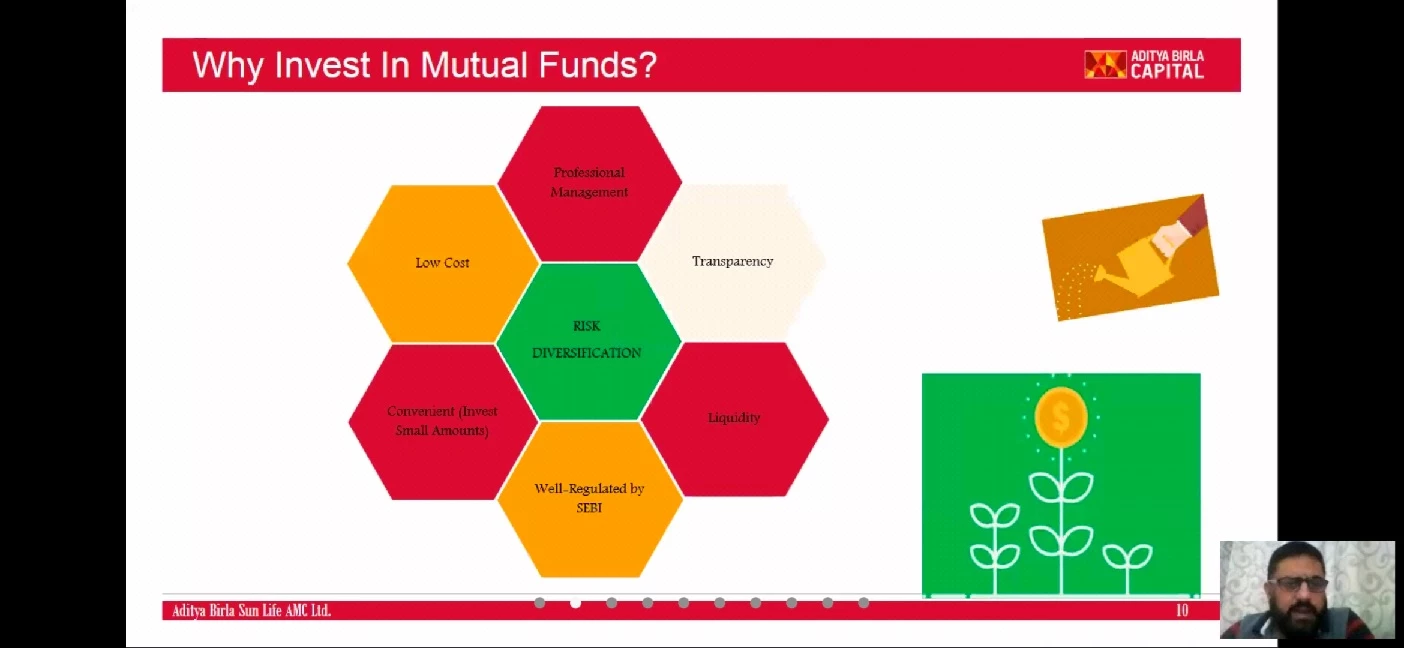 Why Invest In Mutual Funds?

ADITYA BIRLA CAPITAL

Professional Management

Low Cost

Transparency

RISK DIVERSIFICATION

Convenient (Invest Small Amounts)

Liquidity

Well-Regulated by SEBI

$

Aditya Birla Sun Life AMC Ltd.

10